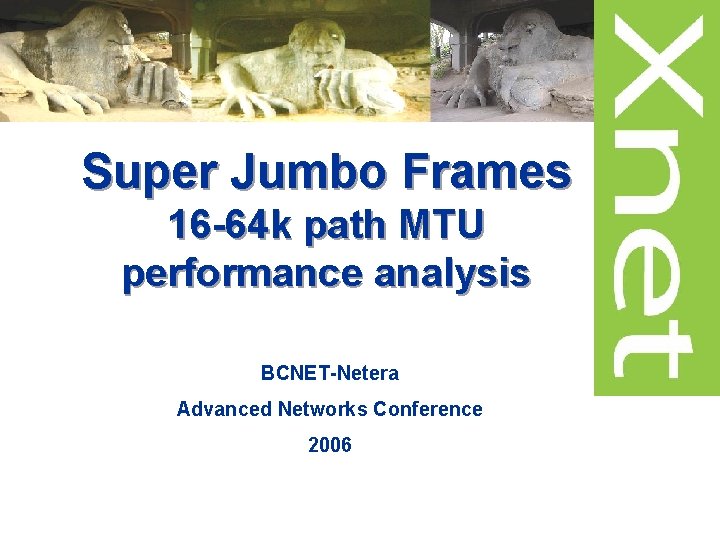 Xnet

Super Jumbo Frames
16-64k path MTU
performance analysis

BCNET-Netera

Advanced Networks Conference

2006